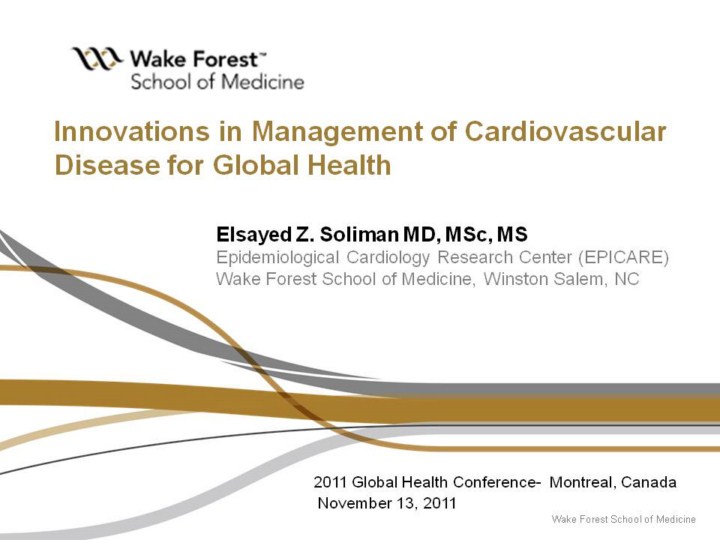 Wake Forest™
School of Medicine

Innovations in Management of Cardiovascular Disease for Global Health

Elsayed Z. Soliman MD, MSc, MS
Epidemiological Cardiology Research Center (EPICARE)
Wake Forest School of Medicine, Winston Salem, NC

2011 Global Health Conference- Montreal, Canada
November 13, 2011

Wake Forest School of Medicine